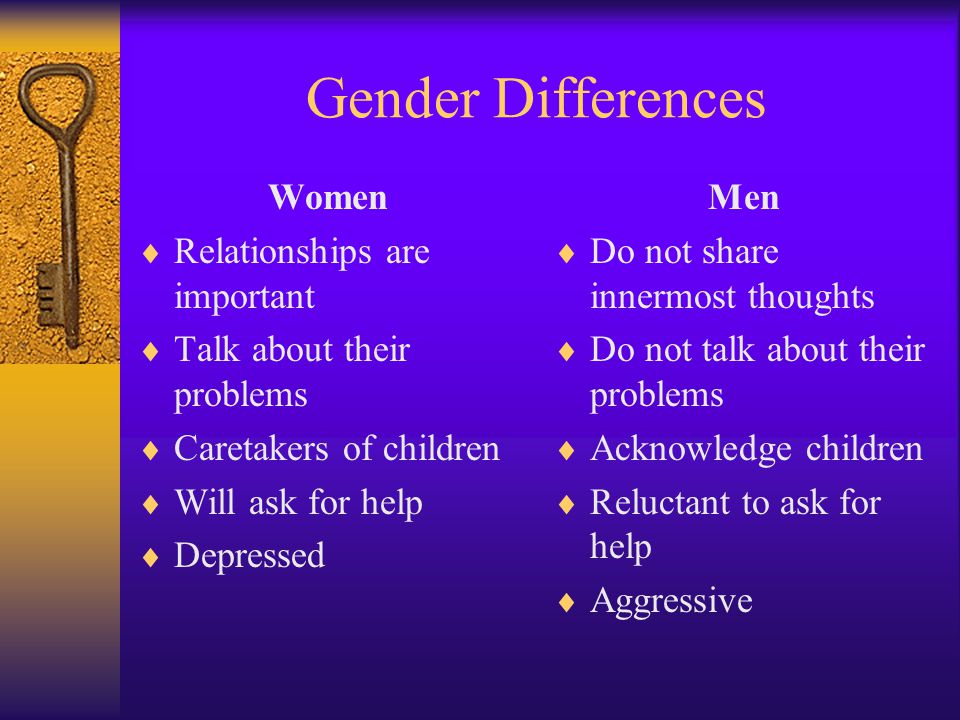 Gender Differences

Women

♦ Relationships are important
♦ Talk about their problems
♦ Caretakers of children
♦ Will ask for help
♦ Depressed

Men

♦ Do not share innermost thoughts
♦ Do not talk about their problems
♦ Acknowledge children
♦ Reluctant to ask for help
♦ Aggressive